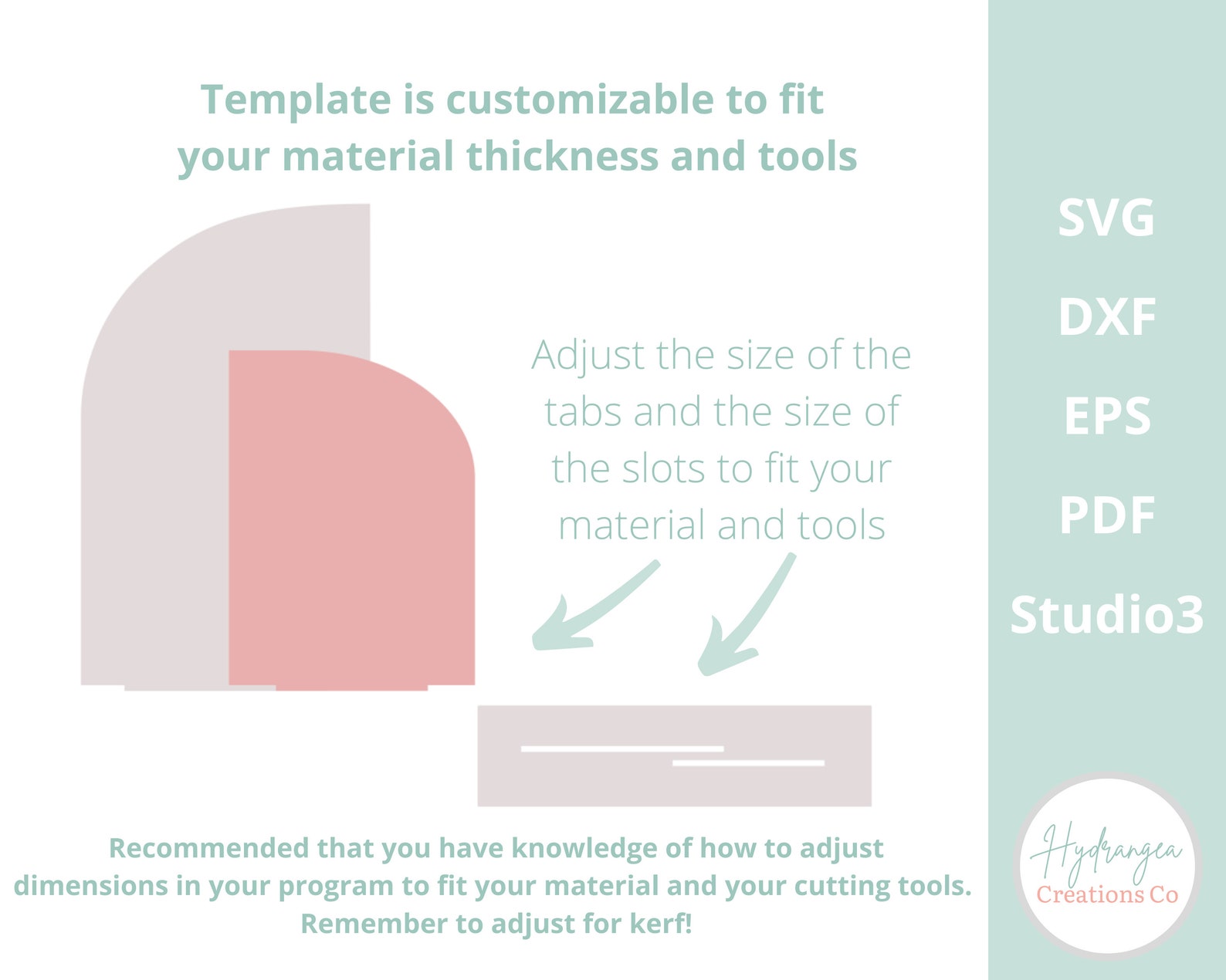 Template is customizable to fit your material thickness and tools

Adjust the size of the tabs and the size of the slots to fit your material and tools

Recommended that you have knowledge of how to adjust dimensions in your program to fit your material and your cutting tools. Remember to adjust for kerf!

SVG
DXF
EPS
PDF
Studio3

Hydrangea
Creations Co